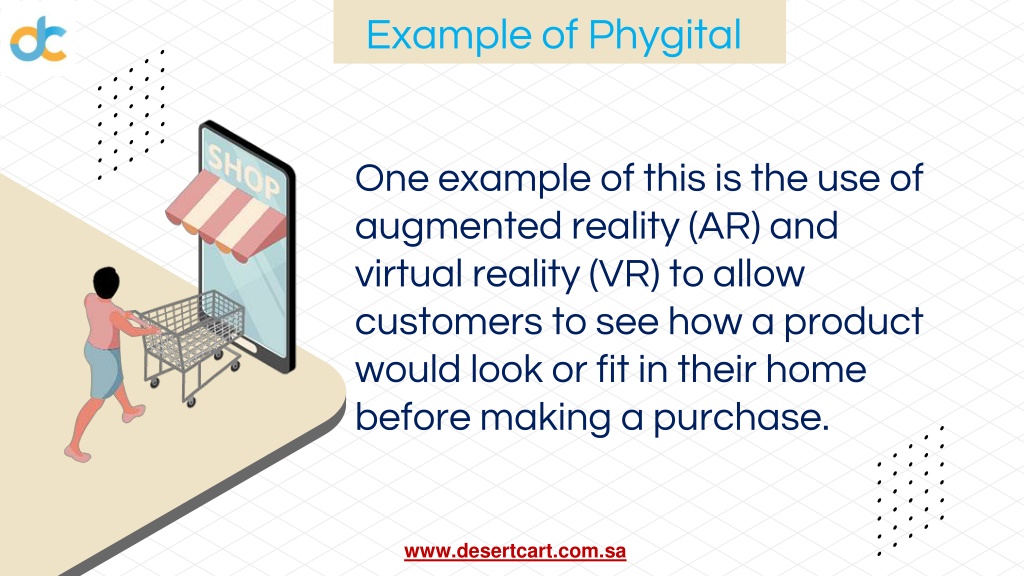 dc

Example of Phygital

SHOP

One example of this is the use of augmented reality (AR) and virtual reality (VR) to allow customers to see how a product would look or fit in their home before making a purchase.

www.desertcart.com.sa